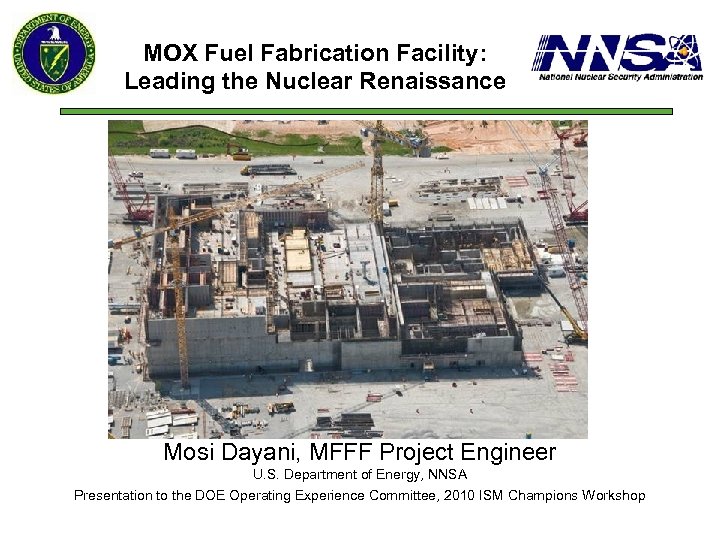 DEPARTMENT OF ENERGY
UNITED STATES OF AMERICA

MOX Fuel Fabrication Facility:
Leading the Nuclear Renaissance

NNSA
National Nuclear Security Administration

Mosi Dayani, MFFF Project Engineer
U.S. Department of Energy, NNSA
Presentation to the DOE Operating Experience Committee, 2010 ISM Champions Workshop